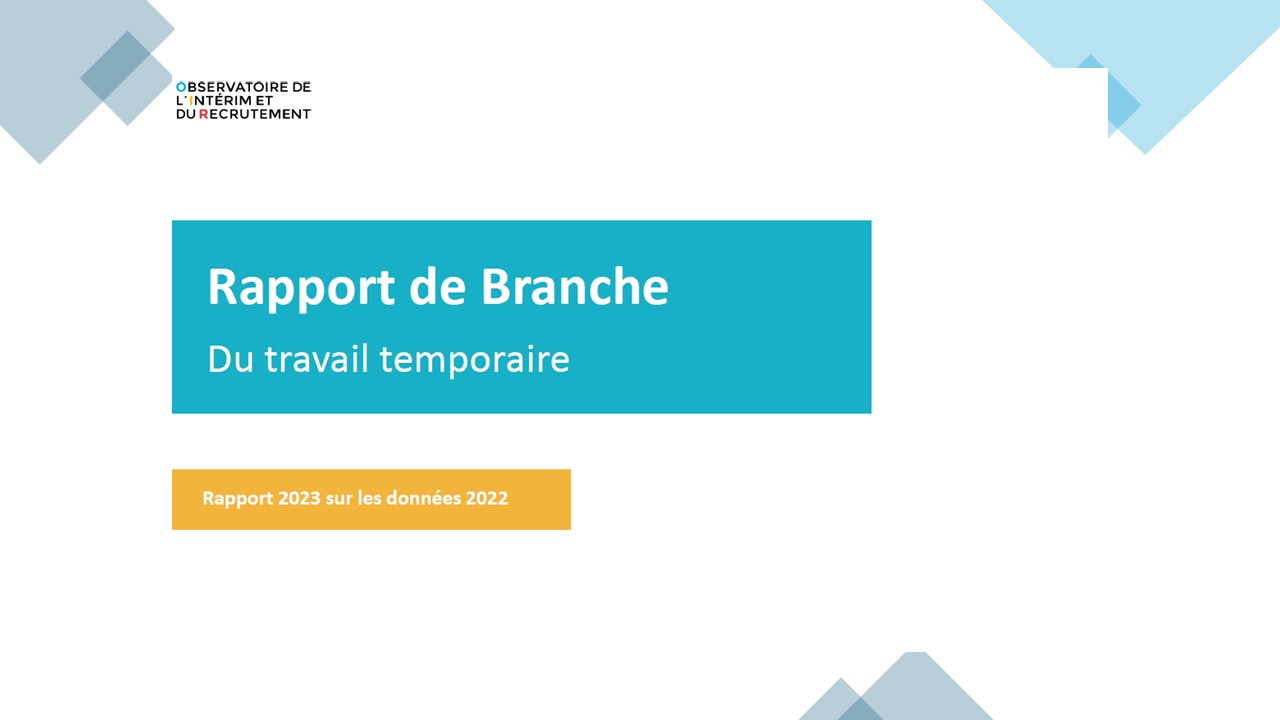 OBSERVATOIRE DE L'INTÉRIM ET DU RECRUTEMENT

Rapport de Branche

Du travail temporaire

Rapport 2023 sur les données 2022